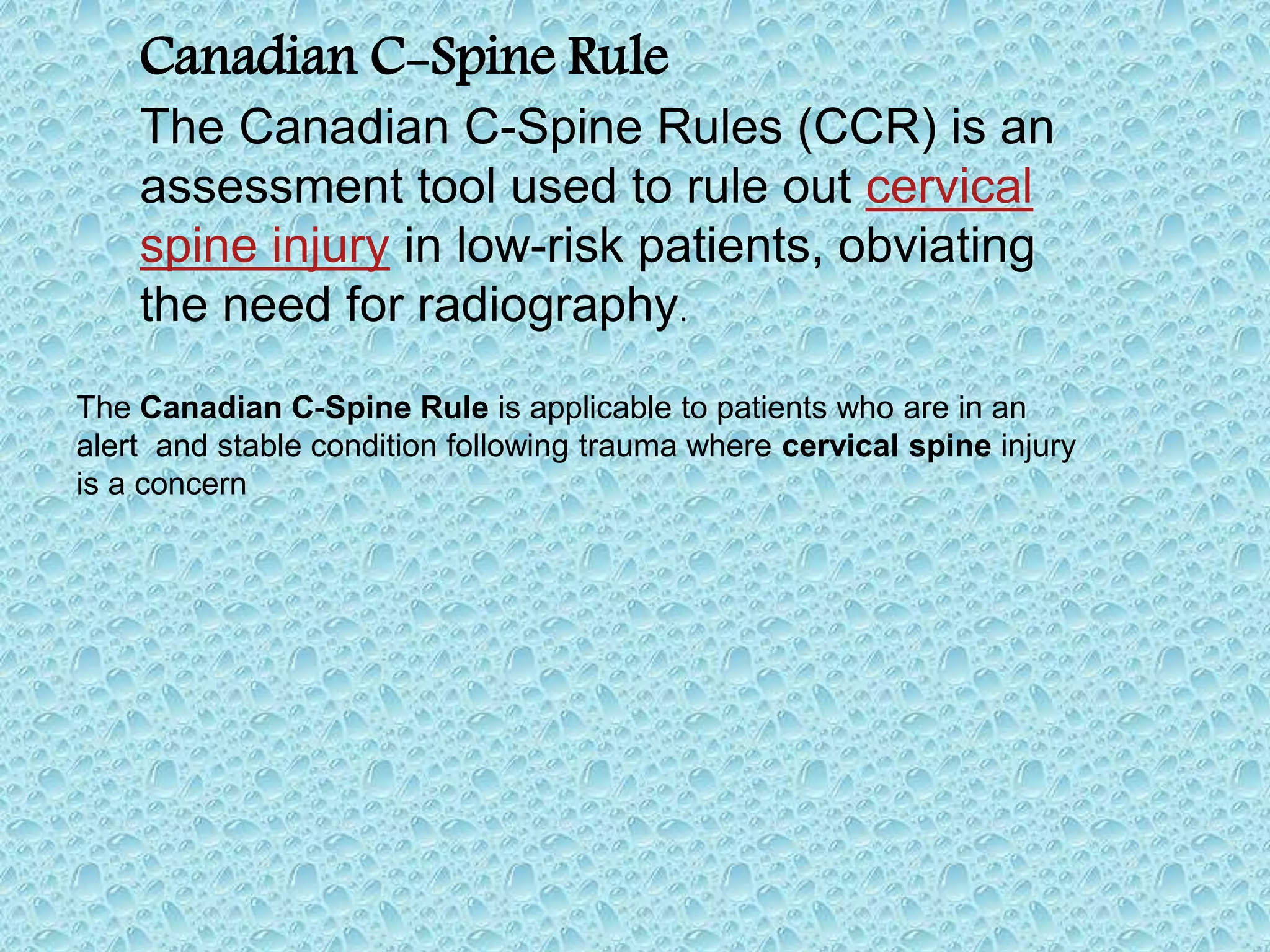 Canadian C-Spine Rule

The Canadian C-Spine Rules (CCR) is an assessment tool used to rule out cervical spine injury in low-risk patients, obviating the need for radiography.

The Canadian C-Spine Rule is applicable to patients who are in an alert and stable condition following trauma where cervical spine injury is a concern